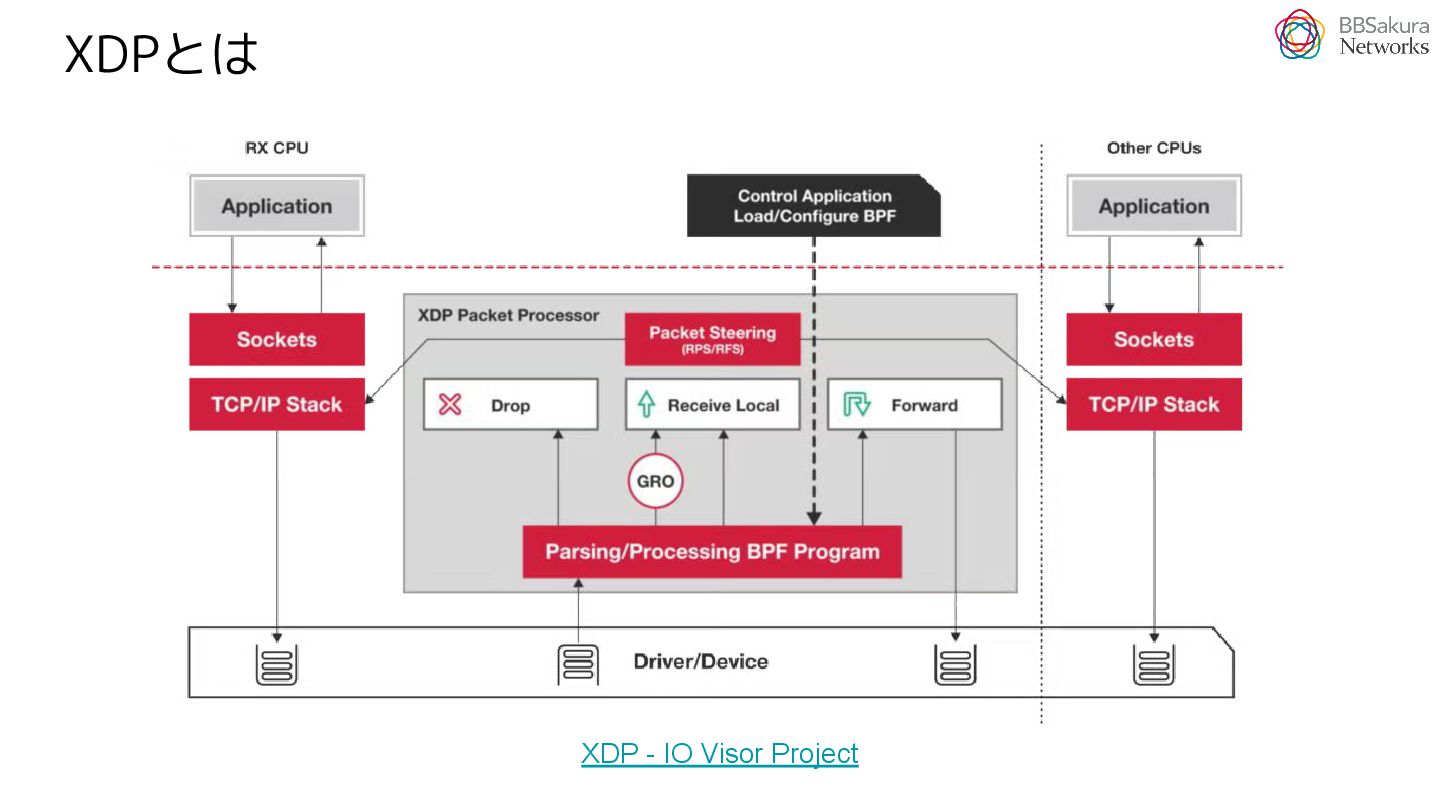 XDPとは

BBSakura Networks

RX CPU

Application

Sockets

TCP/IP Stack

Control Application Load/Configure BPF

XDP Packet Processor

Packet Steering (RPS/RFS)

Drop

Receive Local

Forward

GRO

Parsing/Processing BPF Program

Other CPUs

Application

Sockets

TCP/IP Stack

Driver/Device

XDP - IO Visor Project